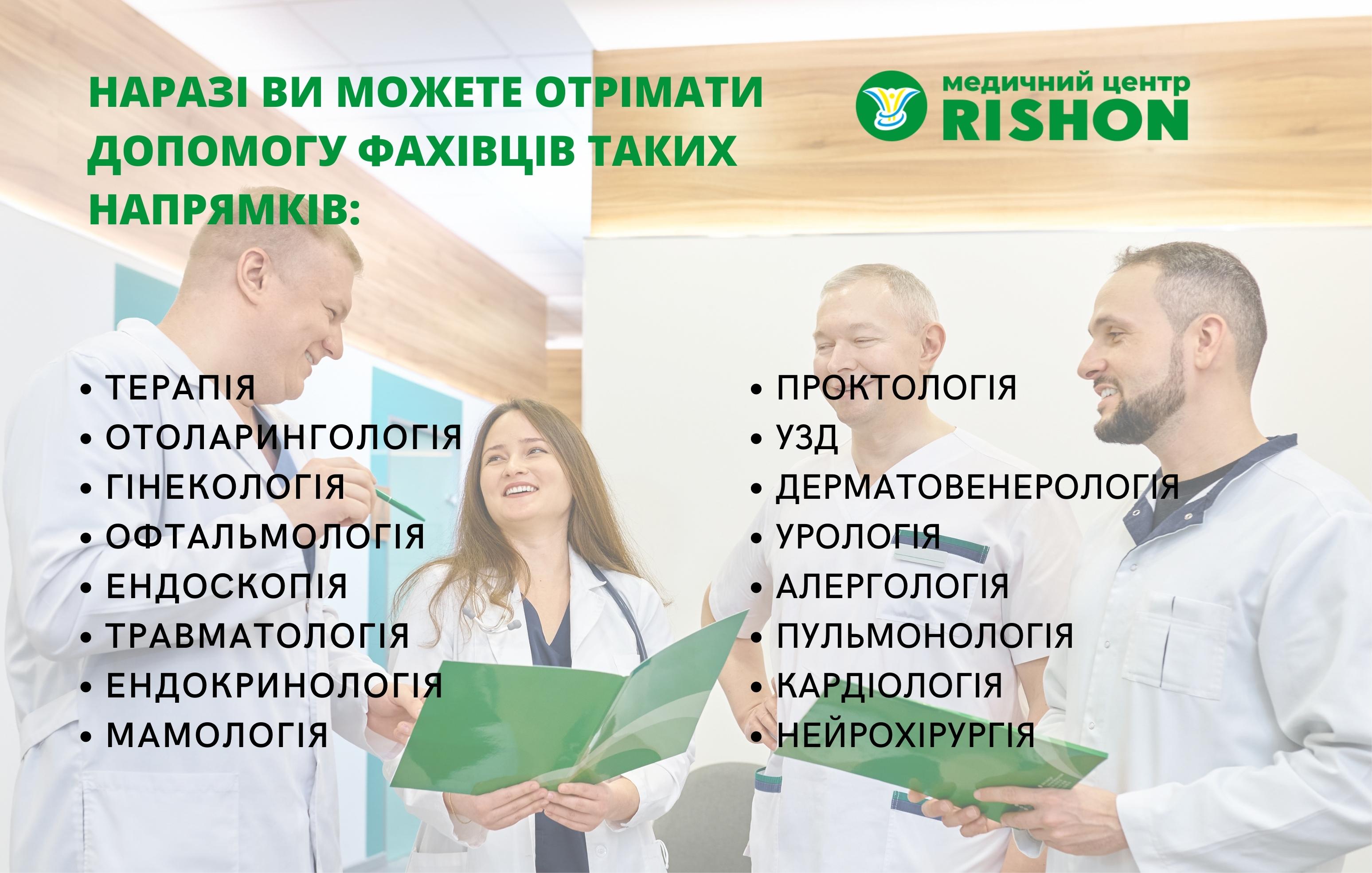 НАРАЗІ ВИ МОЖЕТЕ ОТРІМАТИ ДОПОМОГУ ФАХІВЦІВ ТАКИХ НАПРЯМКІВ:

медичний центр
RISHON

• ТЕРАПІЯ
• ОТОЛАРИНГОЛОГІЯ
• ГІНЕКОЛОГІЯ
• ОФТАЛЬМОЛОГІЯ
• ЕНДОСКОПІЯ
• ТРАВМАТОЛОГІЯ
• ЕНДОКРИНОЛОГІЯ
• МАМОЛОГІЯ

• ПРОКТОЛОГІЯ
• УЗД
• ДЕРМАТОВЕНЕРОЛОГІЯ
• УРОЛОГІЯ
• АЛЕРГОЛОГІЯ
• ПУЛЬМОНОЛОГІЯ
• КАРДІОЛОГІЯ
• НЕЙРОХІРУРГІЯ